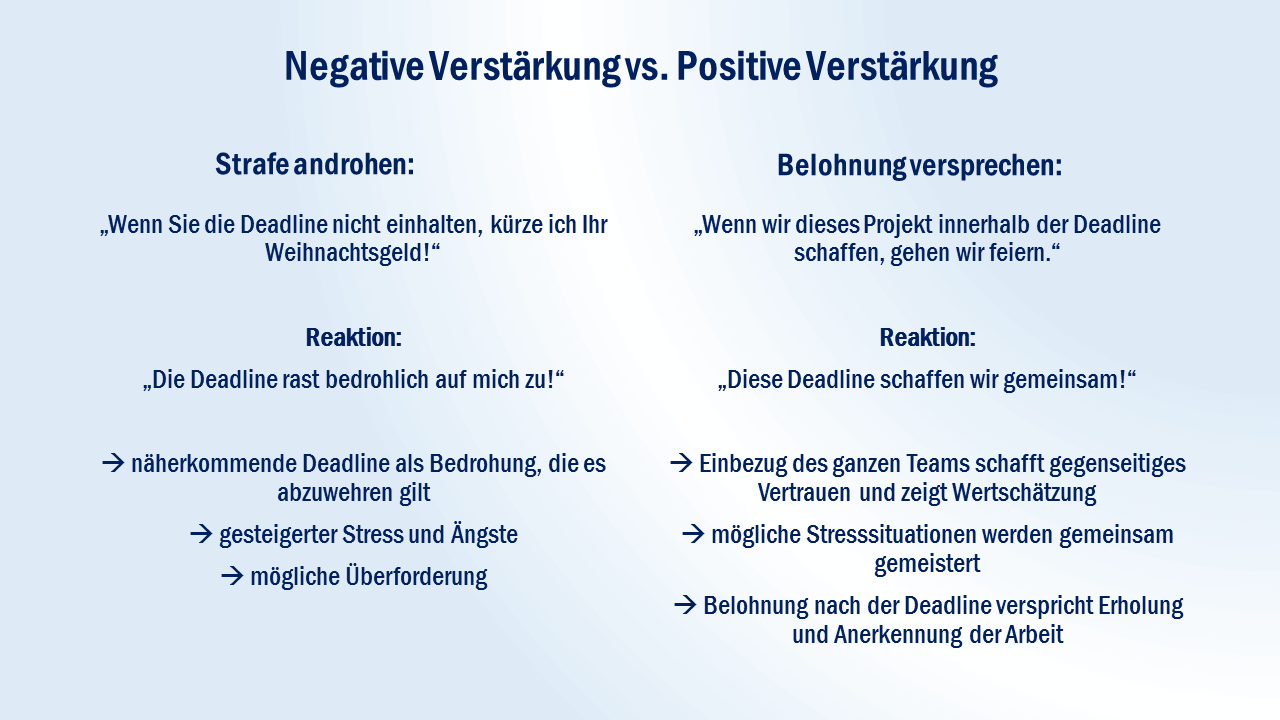 Negative Verstärkung vs. Positive Verstärkung

Strafe androhen:

„Wenn Sie die Deadline nicht einhalten, kürze ich Ihr Weihnachtsgeld!“

Reaktion:

„Die Deadline rast bedrohlich auf mich zu!“

→ näherkommende Deadline als Bedrohung, die es abzuwehren gilt

→ gesteigerter Stress und Ängste

→ mögliche Überforderung

Belohnung versprechen:

„Wenn wir dieses Projekt innerhalb der Deadline schaffen, gehen wir feiern.“

Reaktion:

„Diese Deadline schaffen wir gemeinsam!“

→ Einbezug des ganzen Teams schafft gegenseitiges Vertrauen und zeigt Wertschätzung

→ mögliche Stresssituationen werden gemeinsam gemeistert

→ Belohnung nach der Deadline verspricht Erholung und Anerkennung der Arbeit